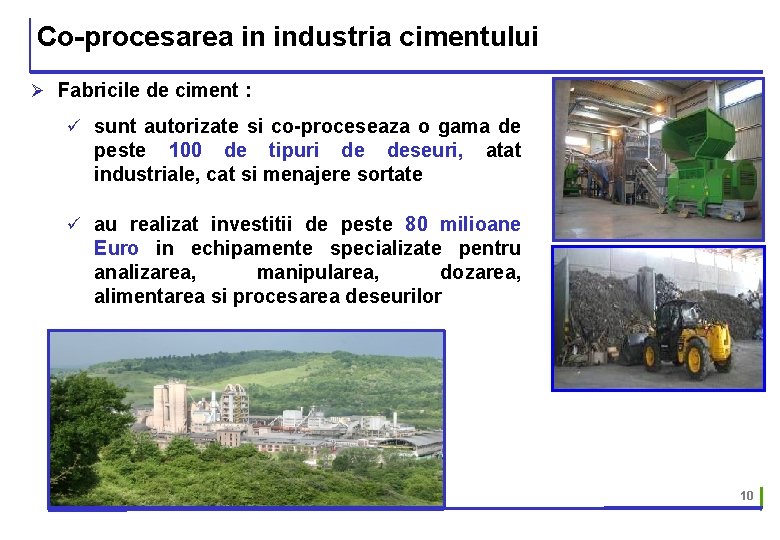 Co-procesarea in industria cimentului

➢ Fabricile de ciment :

✓ sunt autorizate si co-proceseaza o gama de peste 100 de tipuri de deseuri, atat industriale, cat si menajere sortate

✓ au realizat investitii de peste 80 milioane Euro in echipamente specializate pentru analizarea, manipularea, dozarea, alimentarea si procesarea deseurilor

10